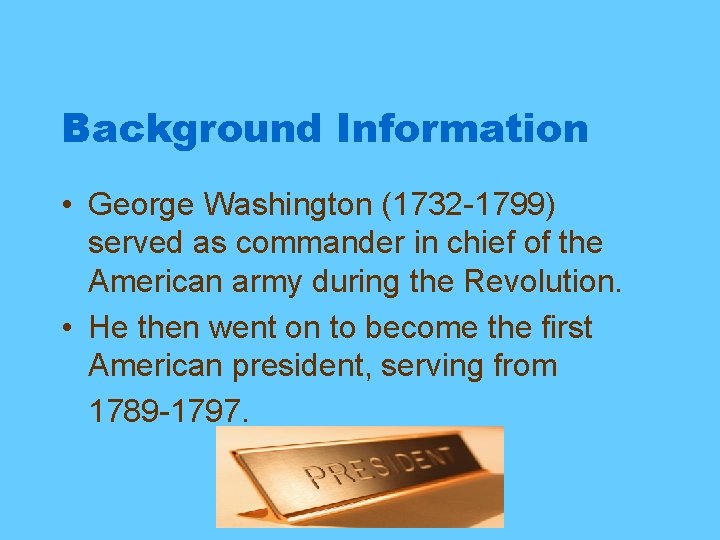 Background Information

• George Washington (1732-1799) served as commander in chief of the American army during the Revolution.

• He then went on to become the first American president, serving from 1789-1797.

PRESIDENT